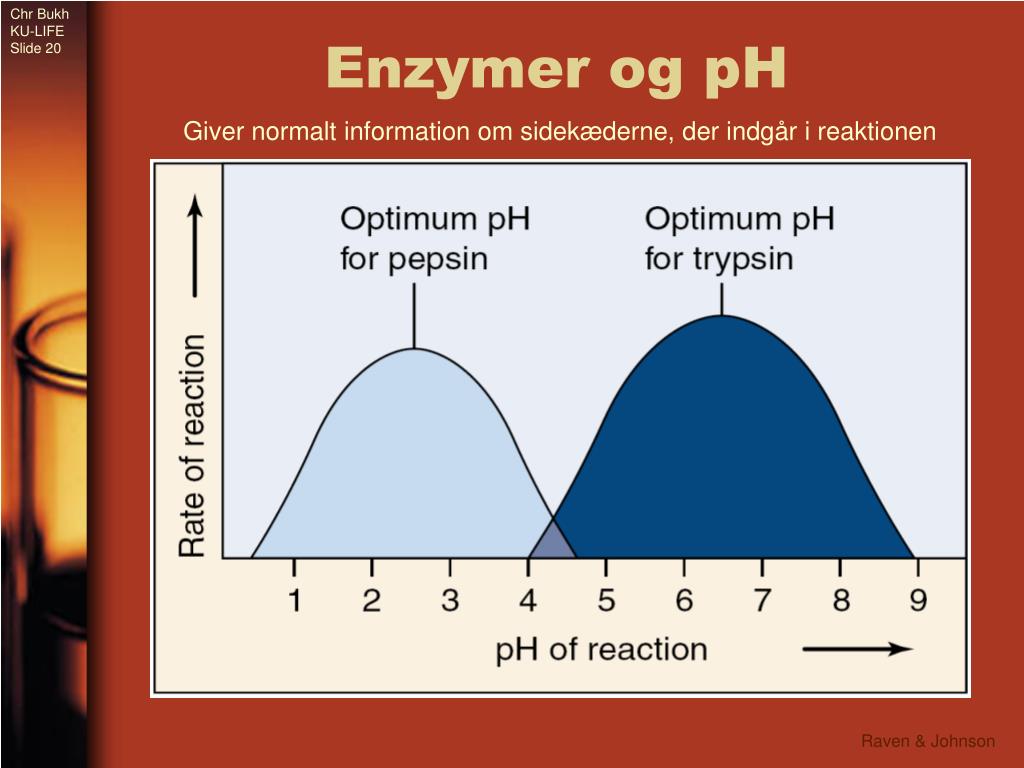 Chr Bukh
KU-LIFE
Slide 20

Enzymer og pH

Giver normalt information om sidekæderne, der indgår i reaktionen

Optimum pH for pepsin

Optimum pH for trypsin

Rate of reaction

1 2 3 4 5 6 7 8 9

pH of reaction

Raven & Johnson